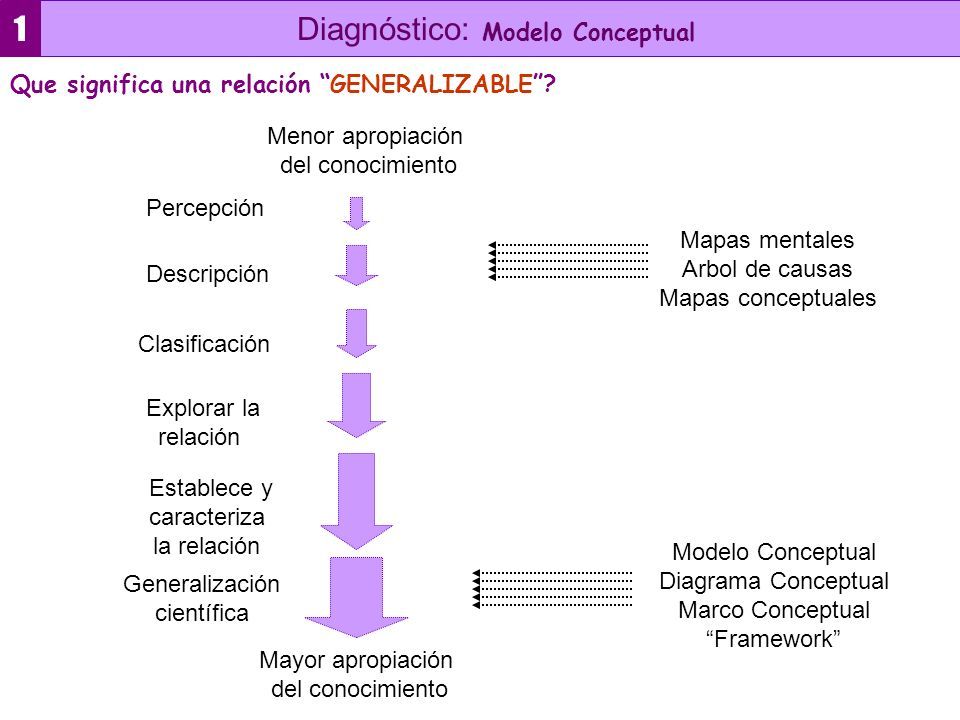 1

Diagnóstico: Modelo Conceptual

Que significa una relación “GENERALIZABLE”?

Menor apropiación del conocimiento

Percepción

Descripción

Clasificación

Explorar la relación

Establece y caracteriza la relación

Generalización científica

Mayor apropiación del conocimiento

Mapas mentales
Arbol de causas
Mapas conceptuales

Modelo Conceptual
Diagrama Conceptual
Marco Conceptual
“Framework”